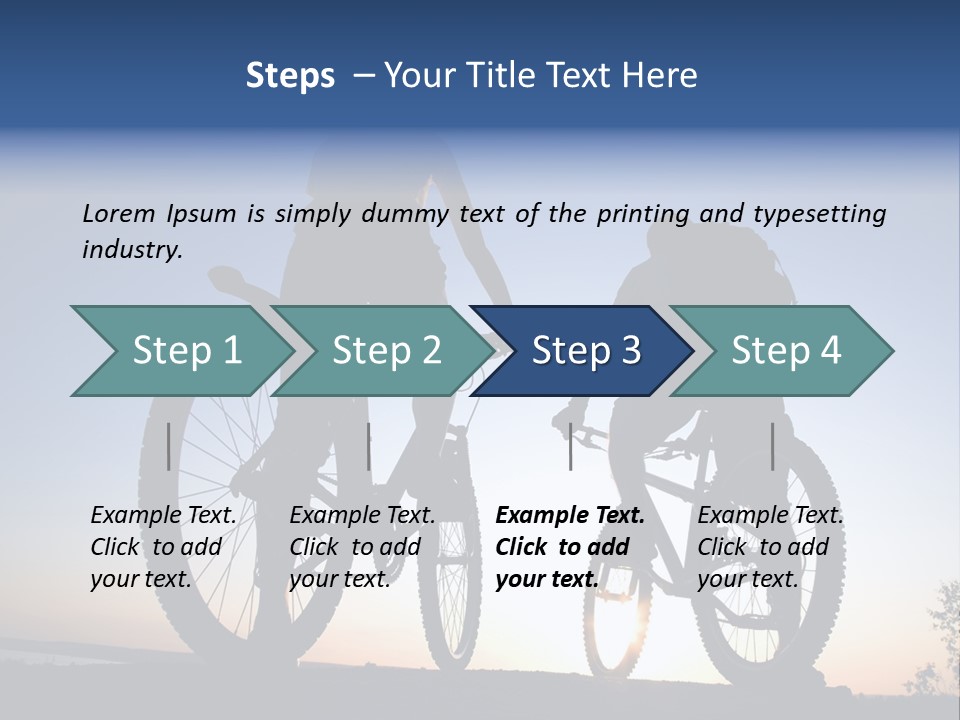 Steps – Your Title Text Here

Lorem Ipsum is simply dummy text of the printing and typesetting industry.

Step 1

Step 2

Step 3

Step 4

Example Text. Click to add your text.

Example Text. Click to add your text.

Example Text. Click to add your text.

Example Text. Click to add your text.